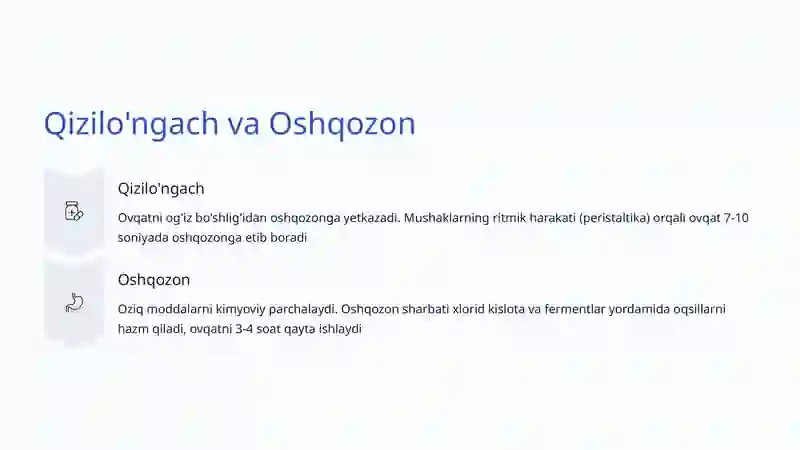 Qizilo'ngach va Oshqozon

Qizilo'ngach

Ovqatni og'iz bo'shlig'idan oshqozonga yetkazadi. Mushaklarning ritmik harakati (peristaltika) orqali ovqat 7-10 soniyada oshqozonga etib boradi

Oshqozon

Oziq moddalarni kimyoviy parchalaydi. Oshqozon sharbati xlorid kislota va fermentlar yordamida oqsillarni hazm qiladi, ovqatni 3-4 soat qayta ishlaydi